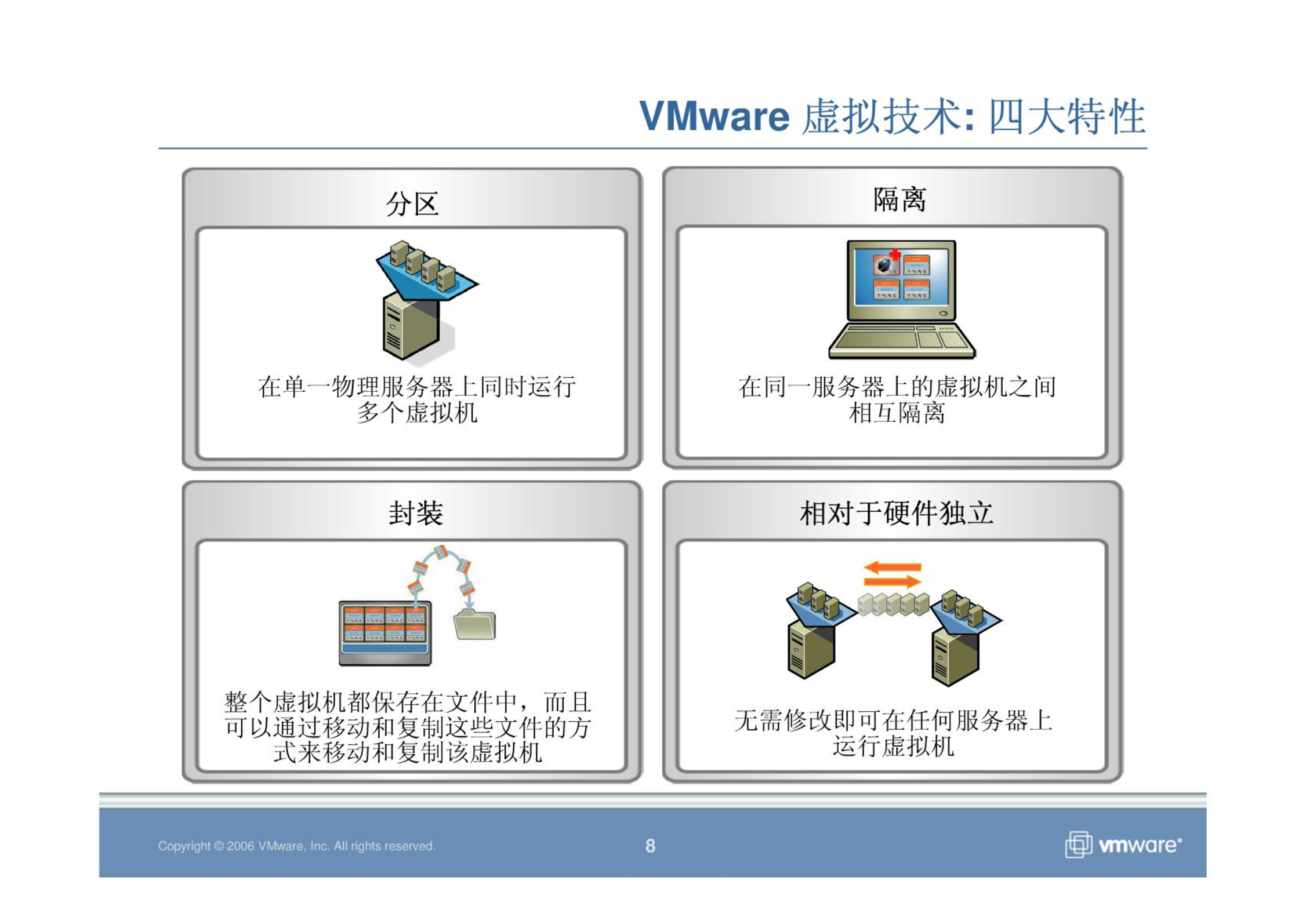 VMware 虚拟技术: 四大特性

分区

在单一物理服务器上同时运行多个虚拟机

隔离

在同一服务器上的虚拟机之间相互隔离

封装

整个虚拟机都保存在文件中，而且可以通过移动和复制这些文件的方式来移动和复制该虚拟机

相对于硬件独立

无需修改即可在任何服务器上运行虚拟机

Copyright © 2006 VMware, Inc. All rights reserved.

8

vmware®